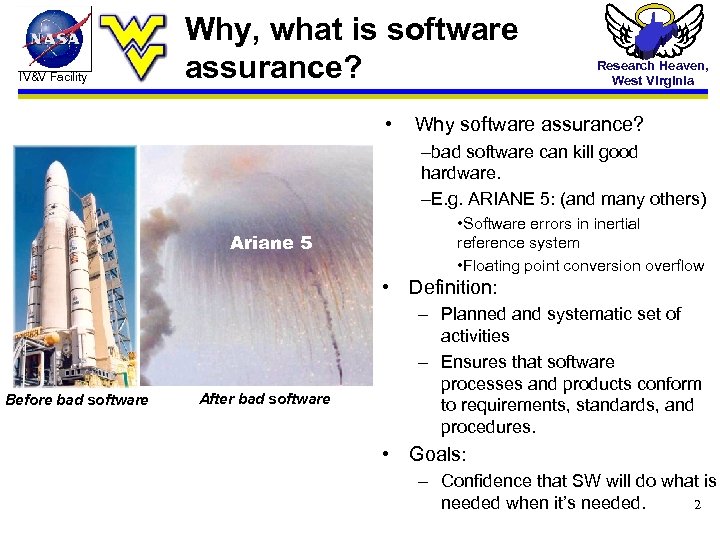 NASA
IV&V Facility

Why, what is software assurance?

Research Heaven, West Virginia

Ariane 5

Before bad software

After bad software

• Why software assurance?
–bad software can kill good hardware.
–E.g. ARIANE 5: (and many others)
•Software errors in inertial reference system
•Floating point conversion overflow
• Definition:
– Planned and systematic set of activities
– Ensures that software processes and products conform to requirements, standards, and procedures.
• Goals:
– Confidence that SW will do what is needed when it's needed.

2